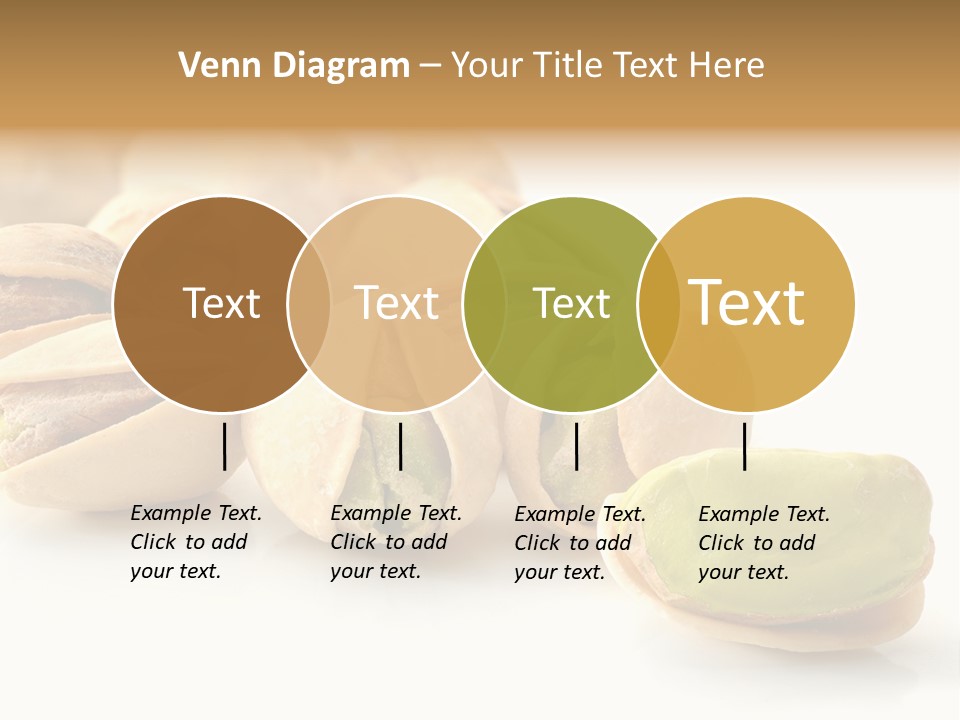 Venn Diagram – Your Title Text Here

Text

Text

Text

Text

Example Text. Click to add your text.

Example Text. Click to add your text.

Example Text. Click to add your text.

Example Text. Click to add your text.